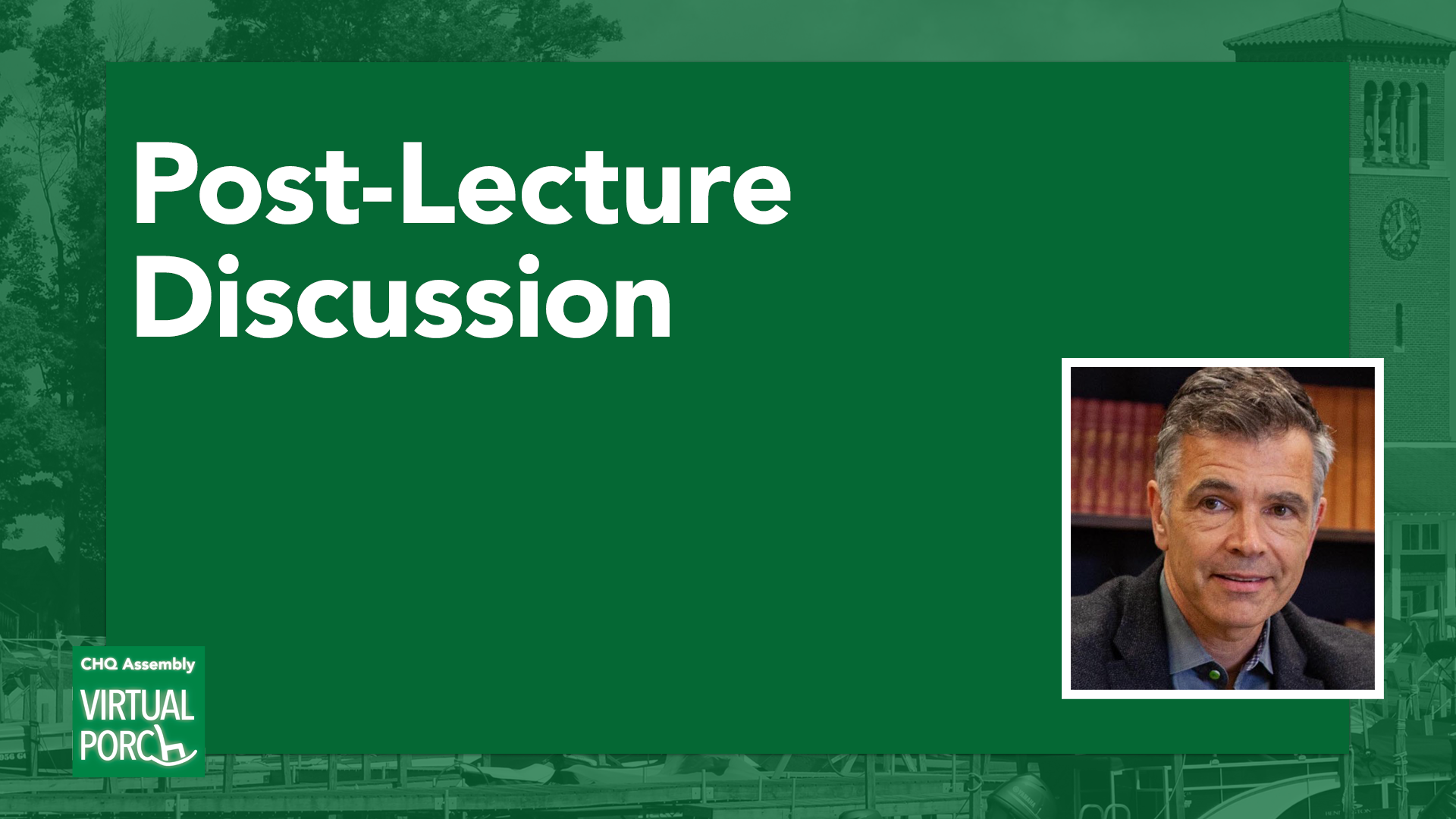 Post-Lecture Discussion

CHQ Assembly
VIRTUAL PORCH